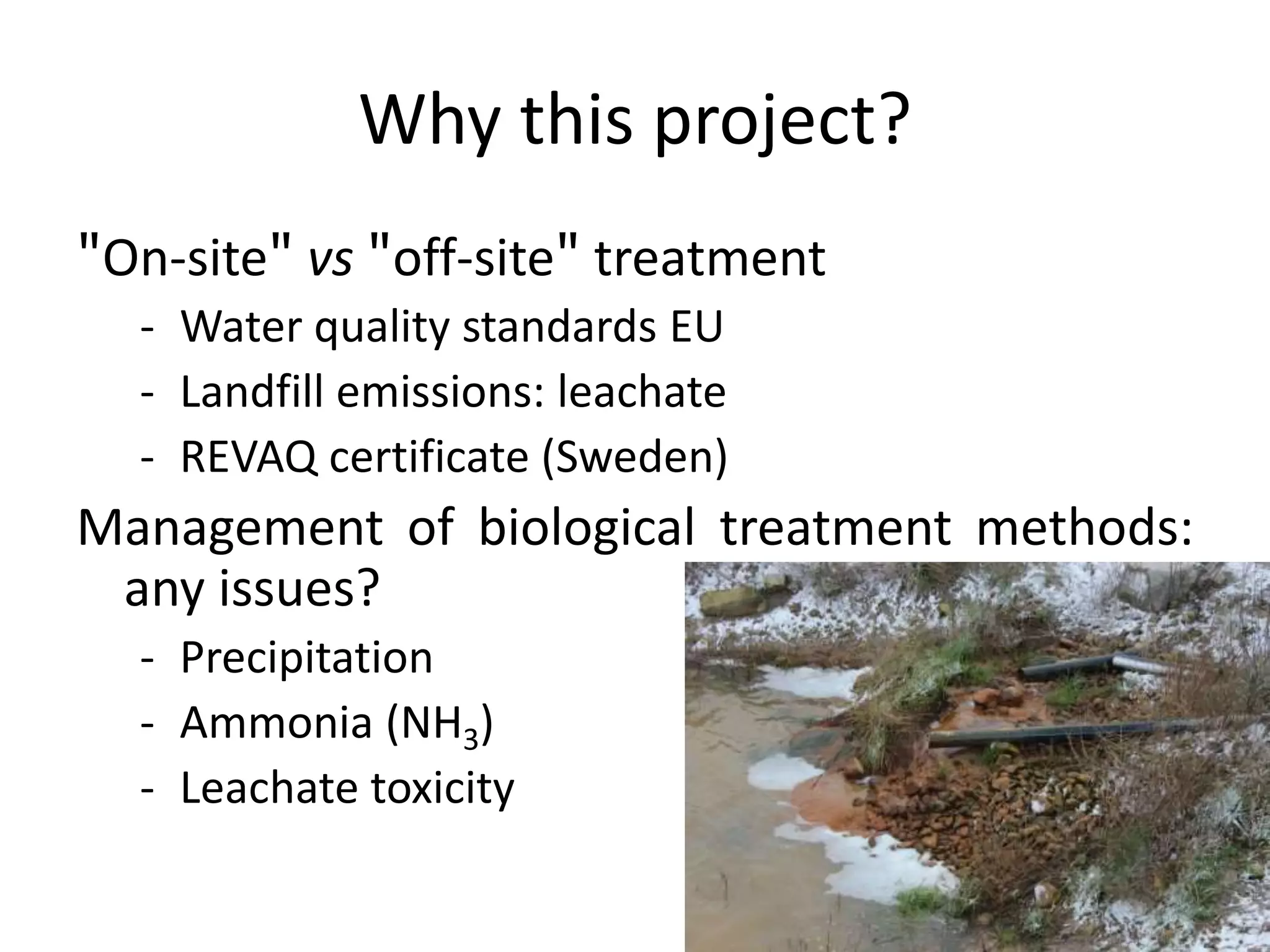 Why this project?

"On-site" vs "off-site" treatment

- Water quality standards EU
- Landfill emissions: leachate
- REVAQ certificate (Sweden)

Management of biological treatment methods: any issues?

- Precipitation
- Ammonia ($NH_3$)
- Leachate toxicity